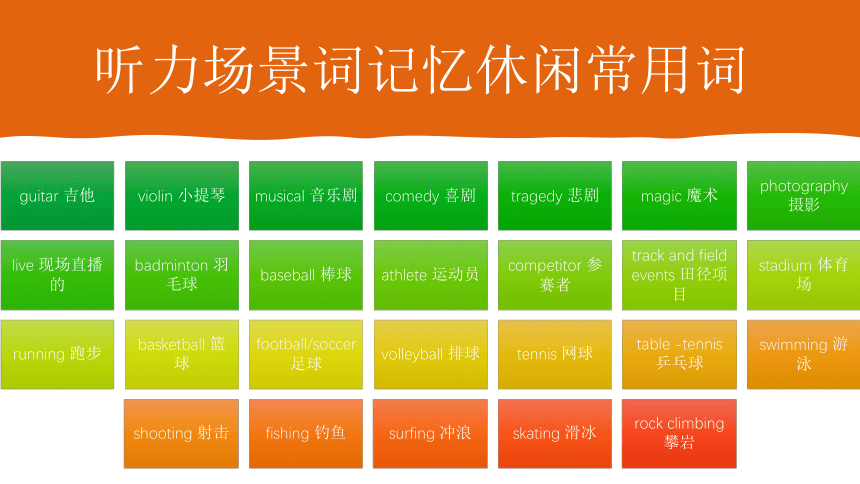 听力场景词记忆休闲常用词

guitar 吉他

violin 小提琴

musical 音乐剧

comedy 喜剧

tragedy 悲剧

magic 魔术

photography 摄影

live 现场直播的

badminton 羽毛球

baseball 棒球

athlete 运动员

competitor 参赛者

track and field events 田径项目

stadium 体育场

running 跑步

basketball 篮球

football/soccer 足球

volleyball 排球

tennis 网球

table -tennis 乒乓球

swimming 游泳

shooting 射击

fishing 钓鱼

surfing 冲浪

skating 滑冰

rock climbing 攀岩